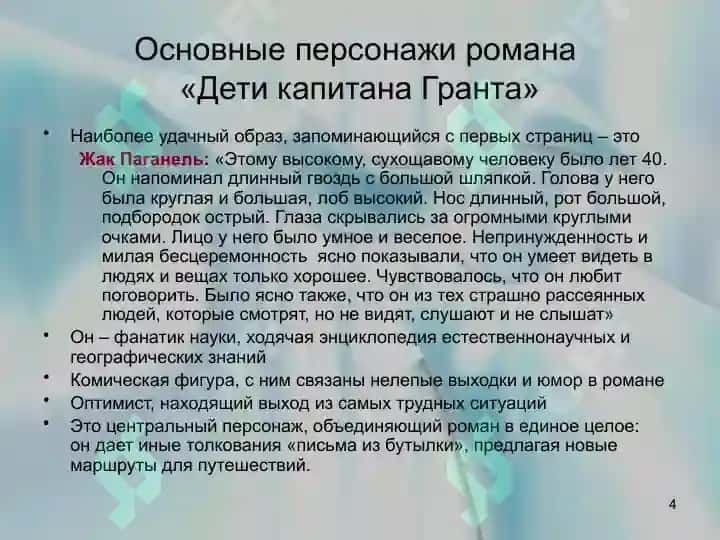 Основные персонажи романа «Дети капитана Гранта»

• Наиболее удачный образ, запоминающийся с первых страниц – это Жак Паганель: «Этому высокому, сухощавому человеку было лет 40. Он напоминал длинный гвоздь с большой шляпкой. Голова у него была круглая и большая, лоб высокий. Нос длинный, рот большой, подбородок острый. Глаза скрывались за огромными круглыми очками. Лицо у него было умное и веселое. Непринужденность и милая бесцеремонность ясно показывали, что он умеет видеть в людях и вещах только хорошее. Чувствовалось, что он любит поговорить. Было ясно также, что он из тех страшно рассеянных людей, которые смотрят, но не видят, слушают и не слышат»
• Он – фанатик науки, ходячая энциклопедия естественнонаучных и географических знаний
• Комическая фигура, с ним связаны нелепые выходки и юмор в романе
• Оптимист, находящий выход из самых трудных ситуаций
• Это центральный персонаж, объединяющий роман в единое целое: он дает иные толкования «письма из бутылки», предлагая новые маршруты для путешествий.

4